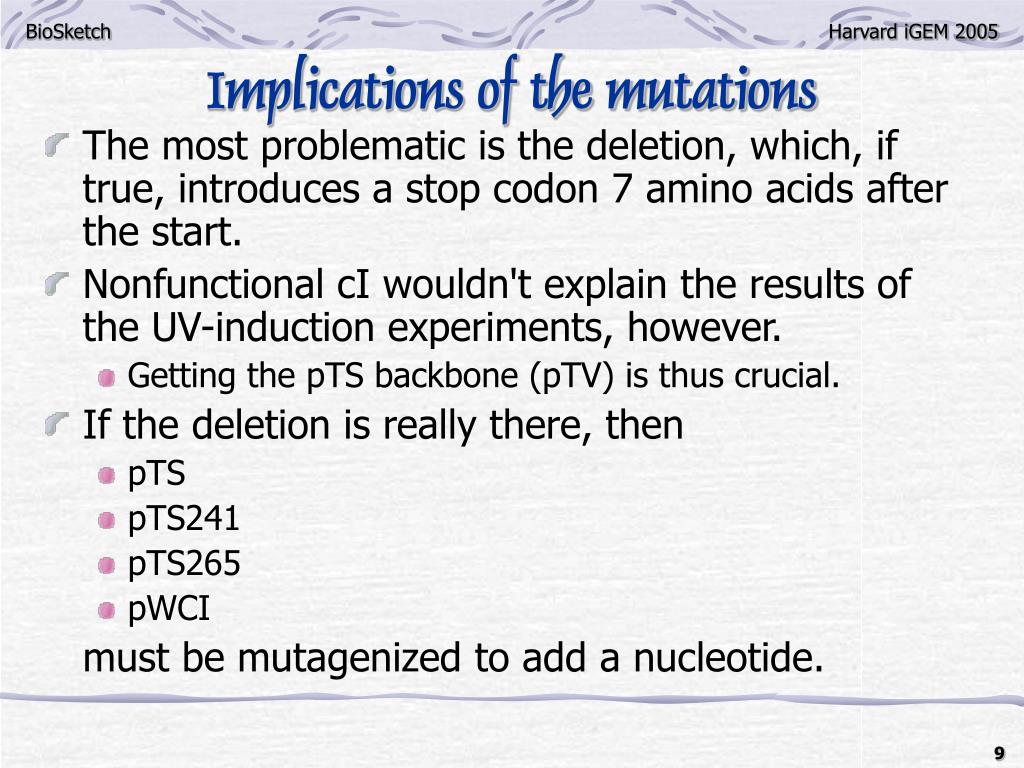 BioSketch

Harvard iGEM 2005

Implications of the mutations

The most problematic is the deletion, which, if true, introduces a stop codon 7 amino acids after the start.

Nonfunctional cI wouldn't explain the results of the UV-induction experiments, however.

Getting the pTS backbone (pTV) is thus crucial.

If the deletion is really there, then

pTS

pTS241

pTS265

pWCI

must be mutagenized to add a nucleotide.

9